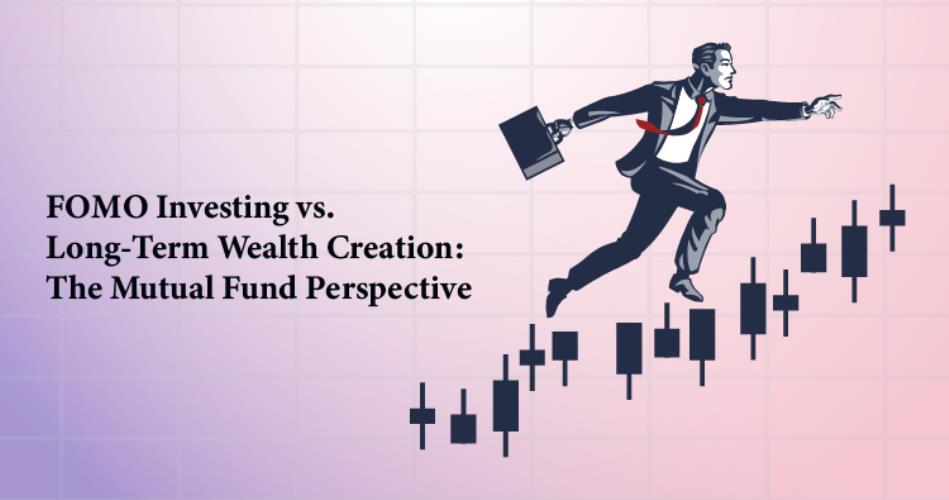 FOMO Investing vs. Long-Term Wealth Creation: The Mutual Fund Perspective